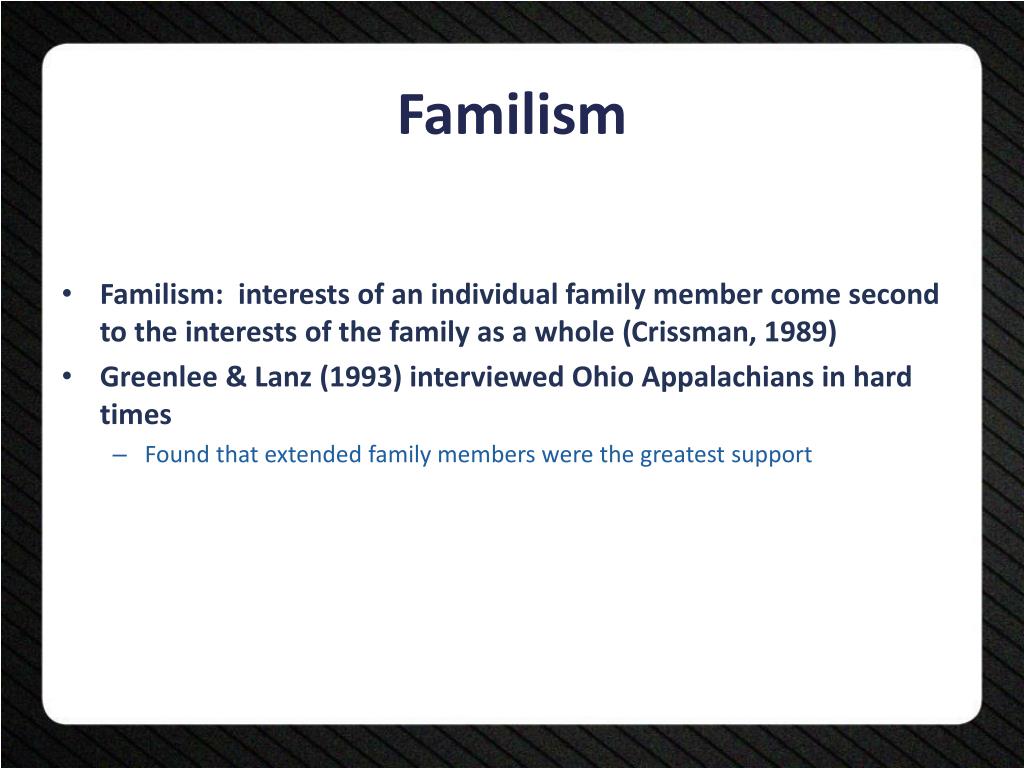 Familism

• Familism: interests of an individual family member come second to the interests of the family as a whole (Crissman, 1989)
• Greenlee & Lanz (1993) interviewed Ohio Appalachians in hard times
– Found that extended family members were the greatest support